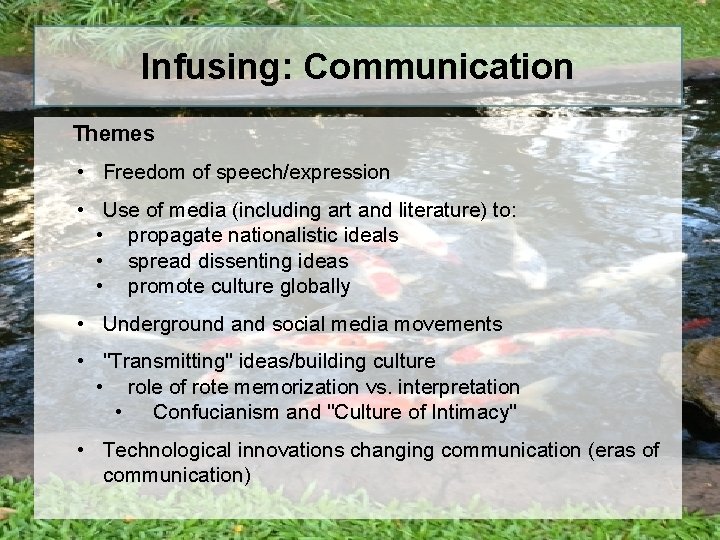 Infusing: Communication

Themes

• Freedom of speech/expression

• Use of media (including art and literature) to:
• propagate nationalistic ideals
• spread dissenting ideas
• promote culture globally

• Underground and social media movements

• "Transmitting" ideas/building culture
• role of rote memorization vs. interpretation
• Confucianism and "Culture of Intimacy"

• Technological innovations changing communication (eras of communication)